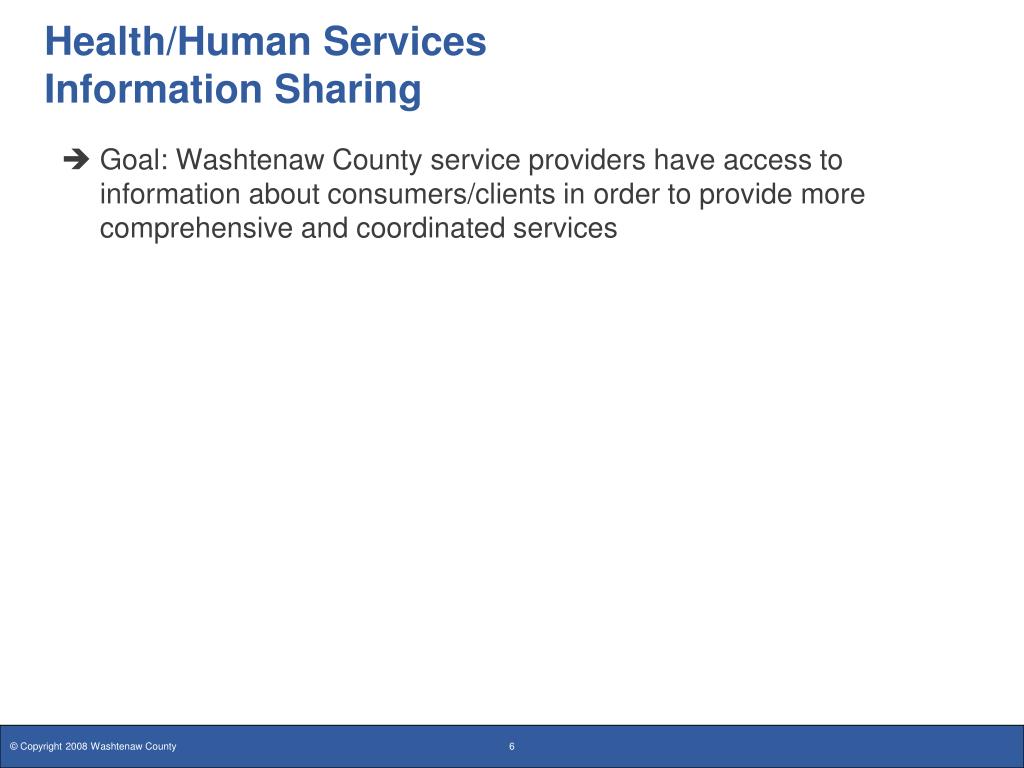 Health/Human Services
Information Sharing

➔ Goal: Washtenaw County service providers have access to information about consumers/clients in order to provide more comprehensive and coordinated services

© Copyright 2008 Washtenaw County

6